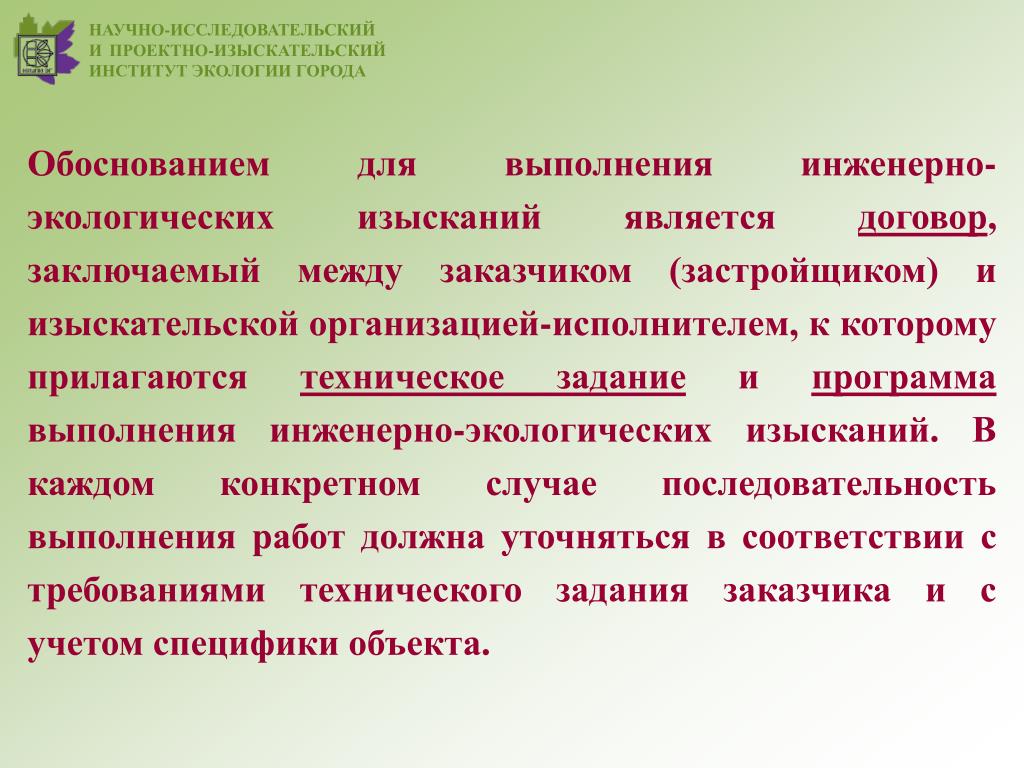 НАУЧНО-ИССЛЕДОВАТЕЛЬСКИЙ
И ПРОЕКТНО-ИЗЫСКАТЕЛЬСКИЙ
ИНСТИТУТ ЭКОЛОГИИ ГОРОДА

Обоснованием для выполнения инженерно-экологических изысканий является договор, заключаемый между заказчиком (застройщиком) и изыскательской организацией-исполнителем, к которому прилагаются техническое задание и программа выполнения инженерно-экологических изысканий. В каждом конкретном случае последовательность выполнения работ должна уточняться в соответствии с требованиями технического задания заказчика и с учетом специфики объекта.